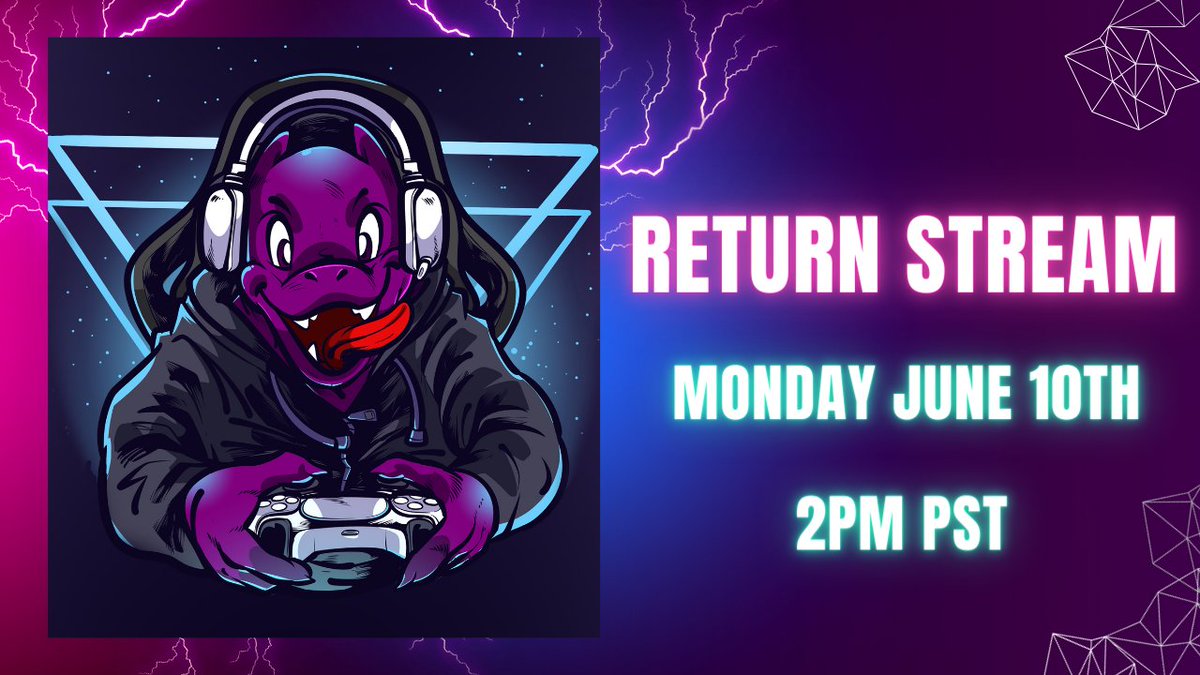 RETURN STREAM

MONDAY JUNE 10TH

2PM PST